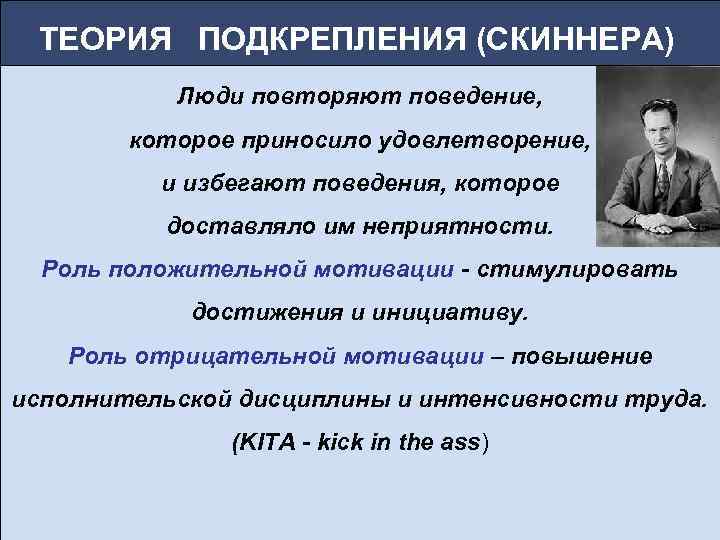 ТЕОРИЯ ПОДКРЕПЛЕНИЯ (СКИННЕРА)

Люди повторяют поведение, которое приносило удовлетворение, и избегают поведения, которое доставляло им неприятности.

Роль положительной мотивации - стимулировать достижения и инициативу.

Роль отрицательной мотивации – повышение исполнительской дисциплины и интенсивности труда. (KITA - kick in the ass)